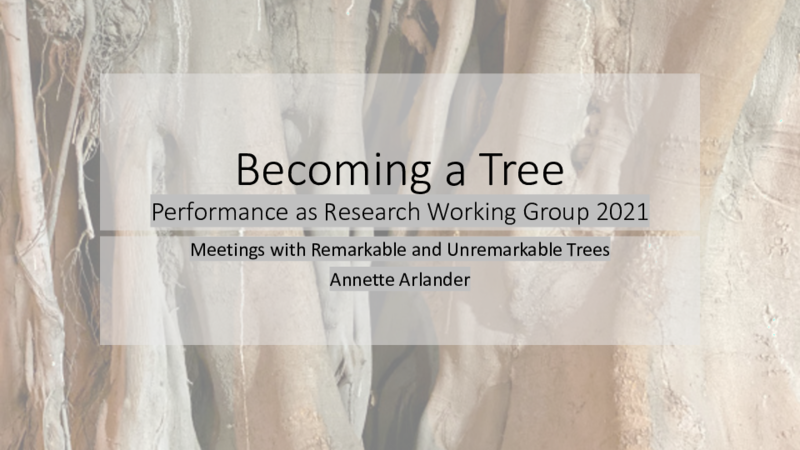 Becoming a Tree
Performance as Research Working Group 2021

Meetings with Remarkable and Unremarkable Trees
Annette Arlander